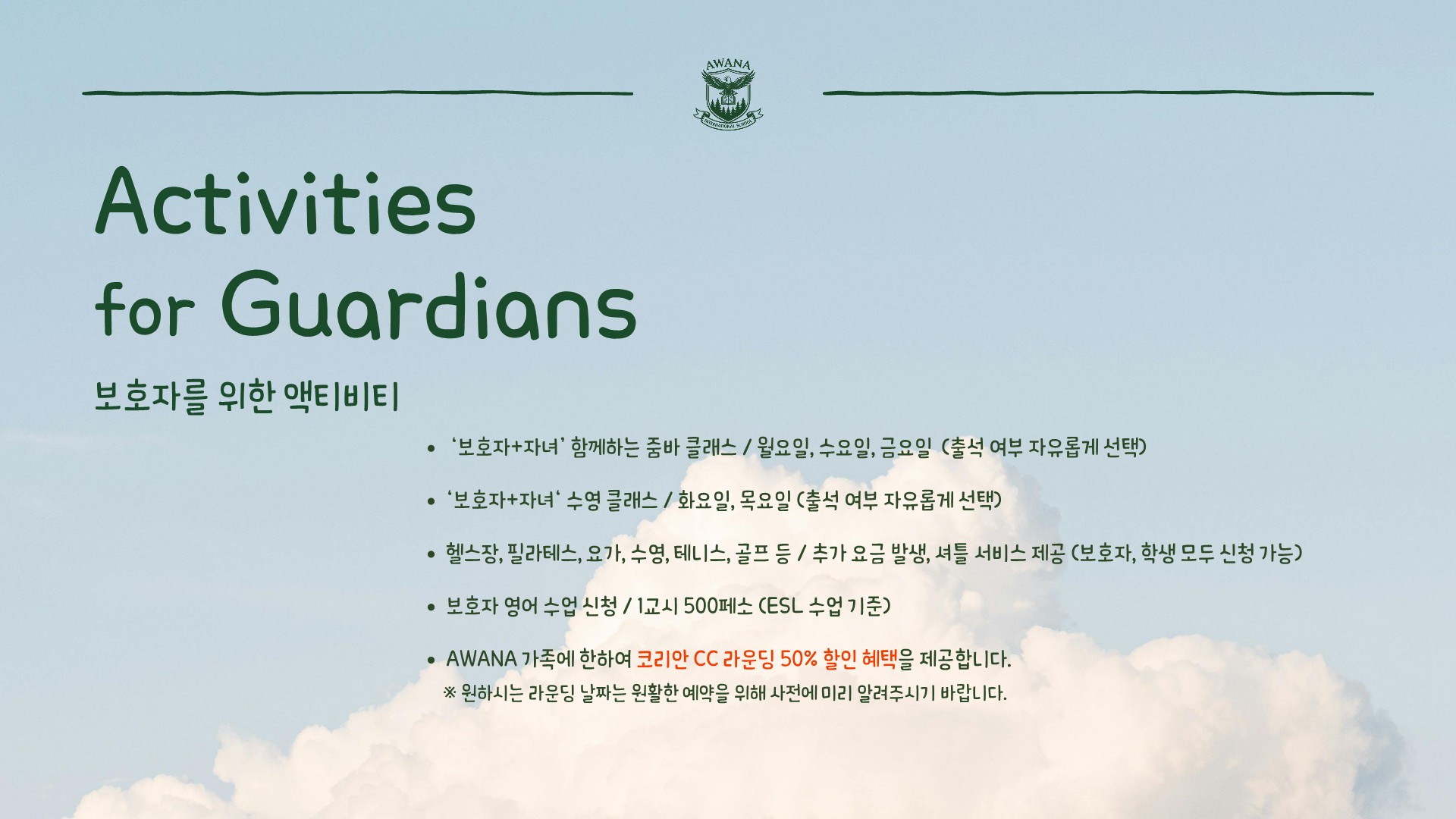 AWANA
INTERNATIONAL SCHOOL

Activities
for Guardians

보호자를 위한 액티비티

• '보호자+자녀' 함께하는 줌바 클래스 / 월요일, 수요일, 금요일 (출석 여부 자유롭게 선택)

• '보호자+자녀' 수영 클래스 / 화요일, 목요일 (출석 여부 자유롭게 선택)

• 헬스장, 필라테스, 요가, 수영, 테니스, 골프 등 / 추가 요금 발생, 셔틀 서비스 제공 (보호자, 학생 모두 신청 가능)

• 보호자 영어 수업 신청 / 1교시 500페소 (ESL 수업 기준)

• AWANA 가족에 한하여 코리안 CC 라운딩 50% 할인 혜택을 제공합니다.
※ 원하시는 라운딩 날짜는 원활한 예약을 위해 사전에 미리 알려주시기 바랍니다.